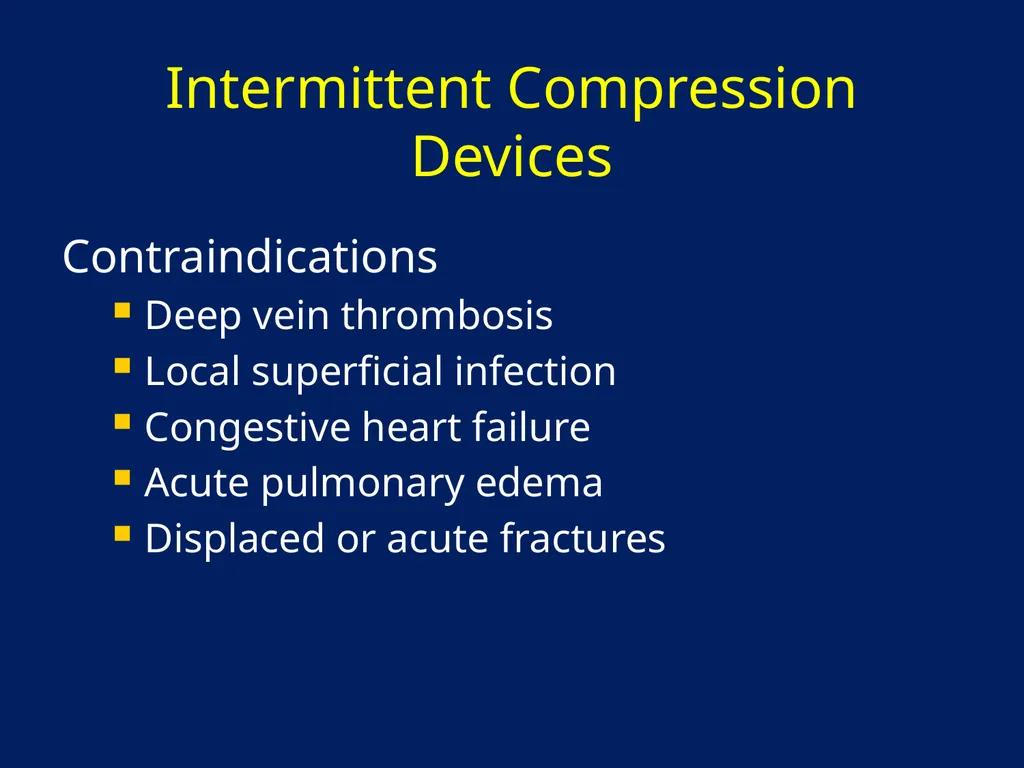 Intermittent Compression Devices

Contraindications

- Deep vein thrombosis
- Local superficial infection
- Congestive heart failure
- Acute pulmonary edema
- Displaced or acute fractures